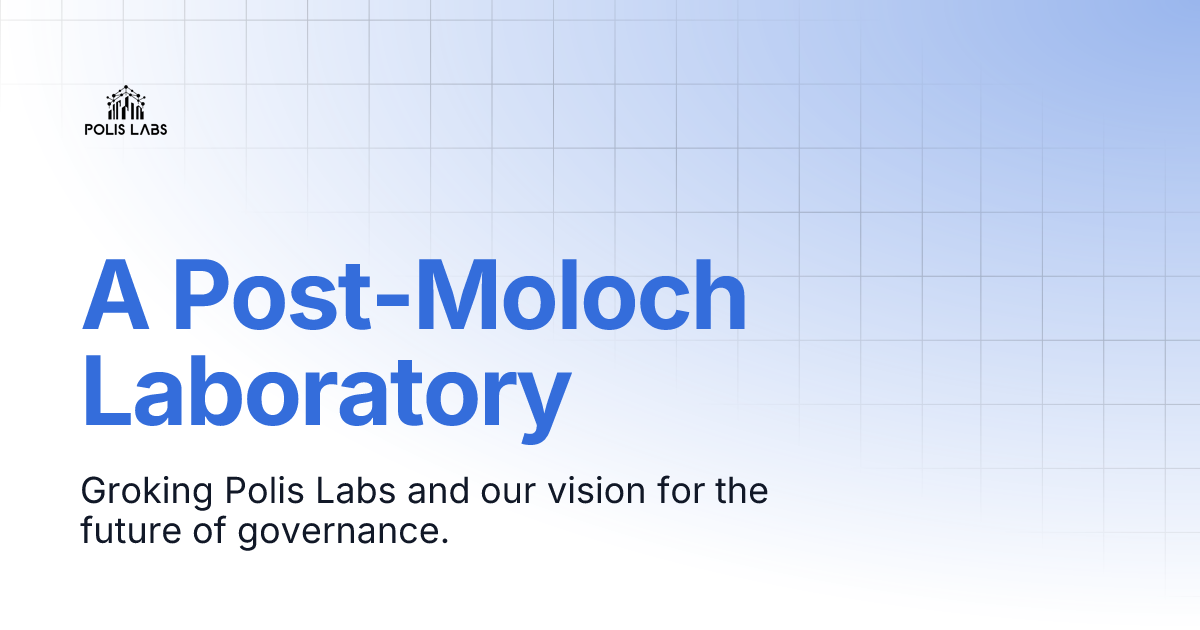 POLIS LABS

A Post-Moloch Laboratory

Groking Polis Labs and our vision for the future of governance.